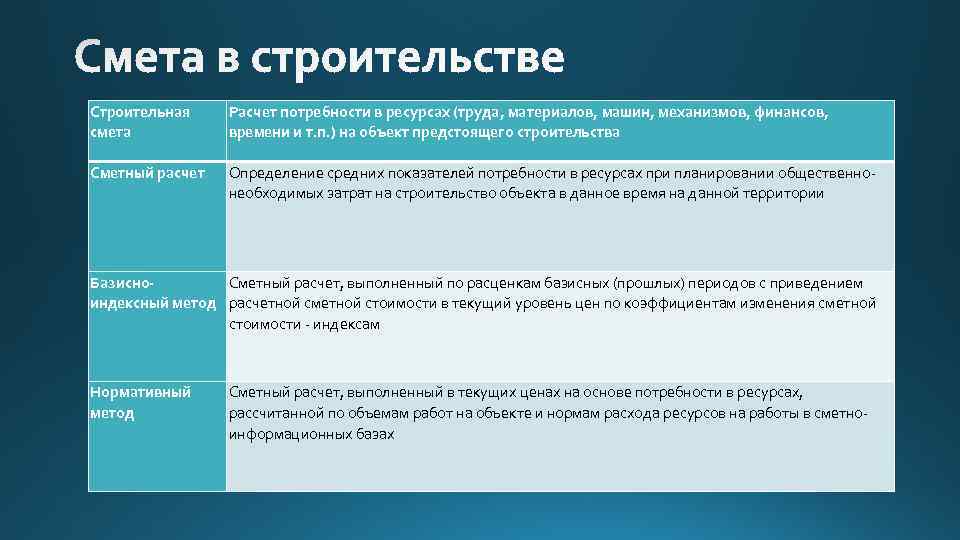 Смета в строительстве

| Строительная смета | Расчет потребности в ресурсах (труда, материалов, машин, механизмов, финансов, времени и т.п.) на объект предстоящего строительства |
|---|---|
| Сметный расчет | Определение средних показателей потребности в ресурсах при планировании общественно-необходимых затрат на строительство объекта в данное время на данной территории |
| Базисно-индексный метод | Сметный расчет, выполненный по расценкам базисных (прошлых) периодов с приведением расчетной сметной стоимости в текущий уровень цен по коэффициентам изменения сметной стоимости - индексам |
| Нормативный метод | Сметный расчет, выполненный в текущих ценах на основе потребности в ресурсах, рассчитанной по объемам работ на объекте и нормам расхода ресурсов на работы в сметно-информационных базах |